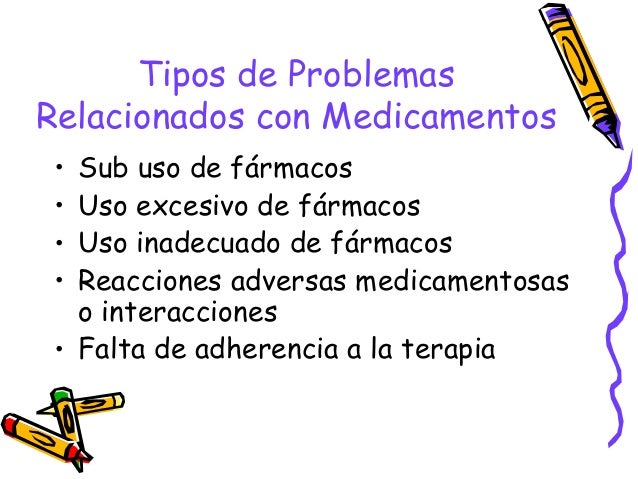 Tipos de Problemas Relacionados con Medicamentos

• Sub uso de fármacos
• Uso excesivo de fármacos
• Uso inadecuado de fármacos
• Reacciones adversas medicamentosas o interacciones
• Falta de adherencia a la terapia